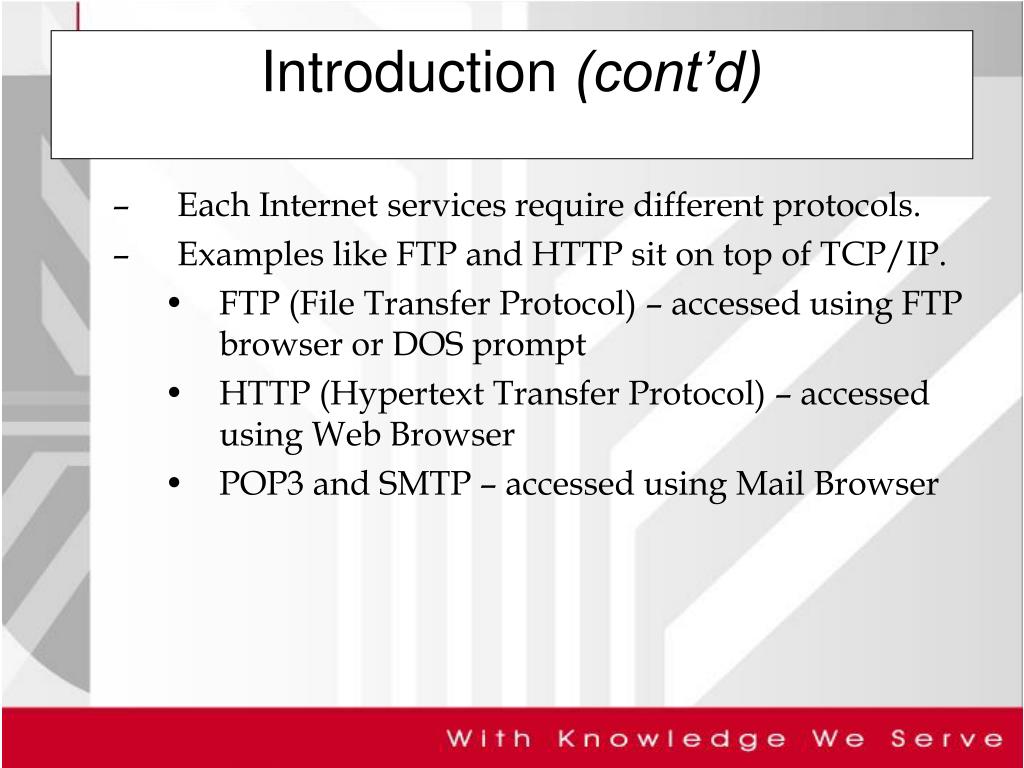 Introduction (cont'd)

– Each Internet services require different protocols.
– Examples like FTP and HTTP sit on top of TCP/IP.
• FTP (File Transfer Protocol) – accessed using FTP browser or DOS prompt
• HTTP (Hypertext Transfer Protocol) – accessed using Web Browser
• POP3 and SMTP – accessed using Mail Browser

With Knowledge We Serve